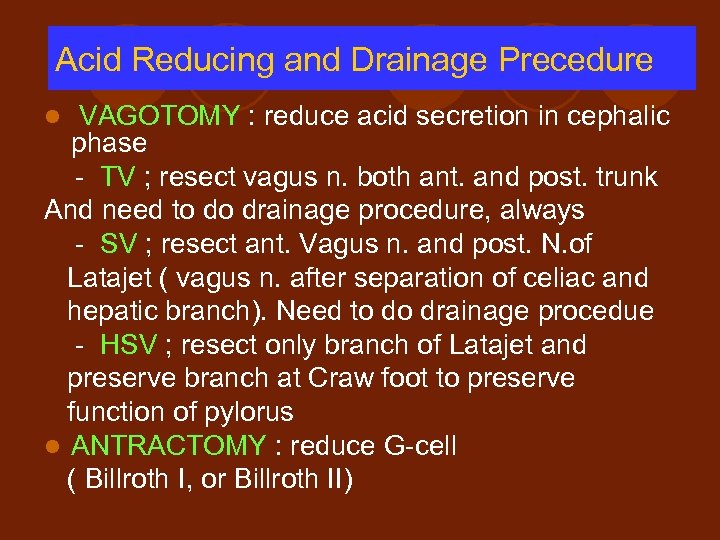 Acid Reducing and Drainage Precedure

● VAGOTOMY : reduce acid secretion in cephalic phase

- TV ; resect vagus n. both ant. and post. trunk And need to do drainage procedure, always

- SV ; resect ant. Vagus n. and post. N.of Latajet ( vagus n. after separation of celiac and hepatic branch). Need to do drainage procedue

- HSV ; resect only branch of Latajet and preserve branch at Craw foot to preserve function of pylorus

● ANTRACTOMY : reduce G-cell ( Billroth I, or Billroth II)